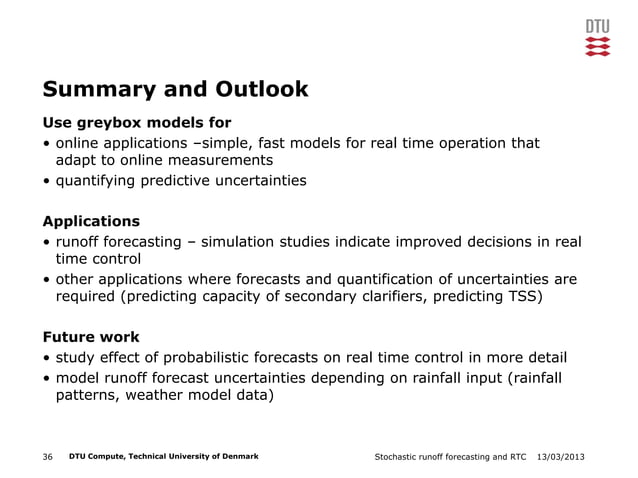 DTU

Summary and Outlook

Use greybox models for
• online applications –simple, fast models for real time operation that adapt to online measurements
• quantifying predictive uncertainties

Applications
• runoff forecasting – simulation studies indicate improved decisions in real time control
• other applications where forecasts and quantification of uncertainties are required (predicting capacity of secondary clarifiers, predicting TSS)

Future work
• study effect of probabilistic forecasts on real time control in more detail
• model runoff forecast uncertainties depending on rainfall input (rainfall patterns, weather model data)

36 DTU Compute, Technical University of Denmark Stochastic runoff forecasting and RTC 13/03/2013